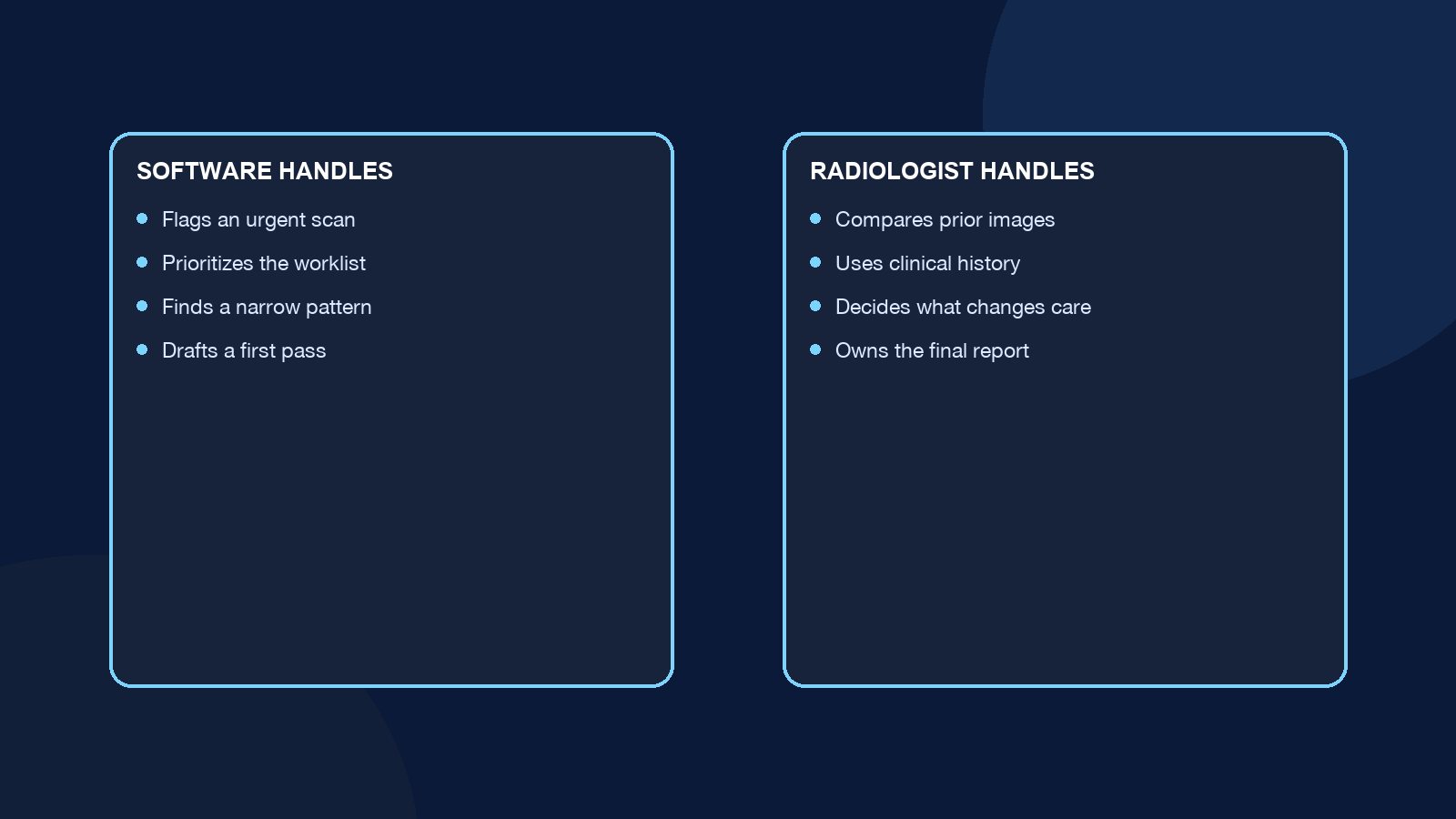 SOFTWARE HANDLES

- Flags an urgent scan
- Prioritizes the worklist
- Finds a narrow pattern
- Drafts a first pass

RADIOLOGIST HANDLES

- Compares prior images
- Uses clinical history
- Decides what changes care
- Owns the final report